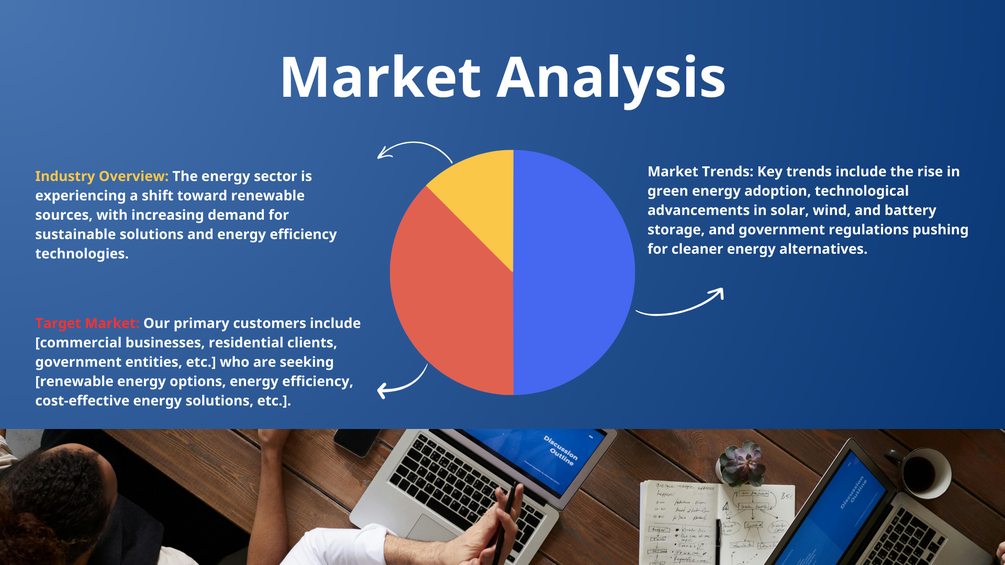 Market Analysis

Industry Overview: The energy sector is experiencing a shift toward renewable sources, with increasing demand for sustainable solutions and energy efficiency technologies.

Target Market: Our primary customers include [commercial businesses, residential clients, government entities, etc.] who are seeking [renewable energy options, energy efficiency, cost-effective energy solutions, etc.].

Market Trends: Key trends include the rise in green energy adoption, technological advancements in solar, wind, and battery storage, and government regulations pushing for cleaner energy alternatives.

Discussion Outline

Discussion Outline